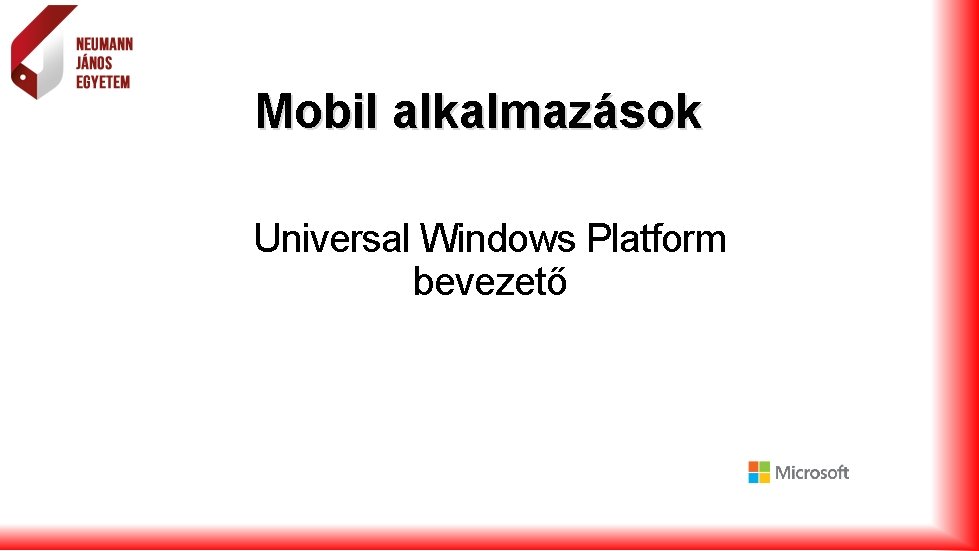 NEUMANN
JÁNOS
EGYETEM

Mobil alkalmazások

Universal Windows Platform bevezető

Microsoft